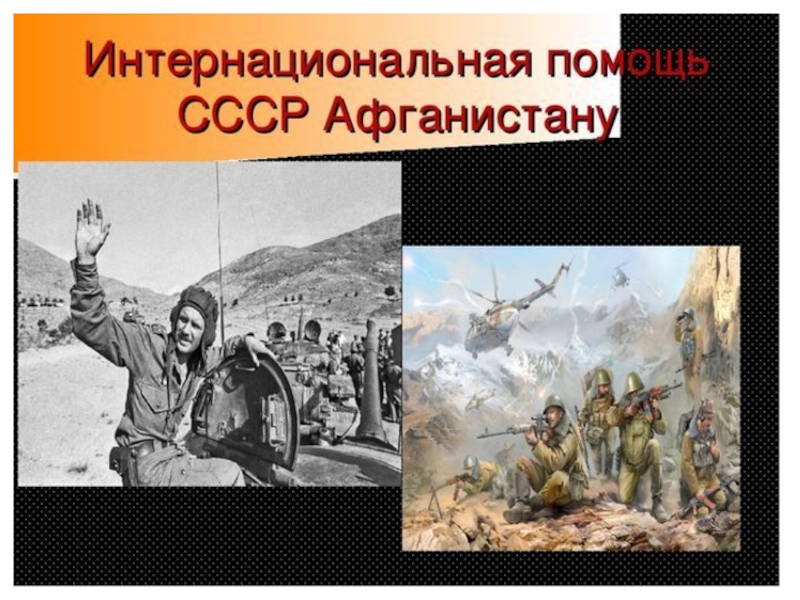 Интернациональная помощь СССР Афганистану